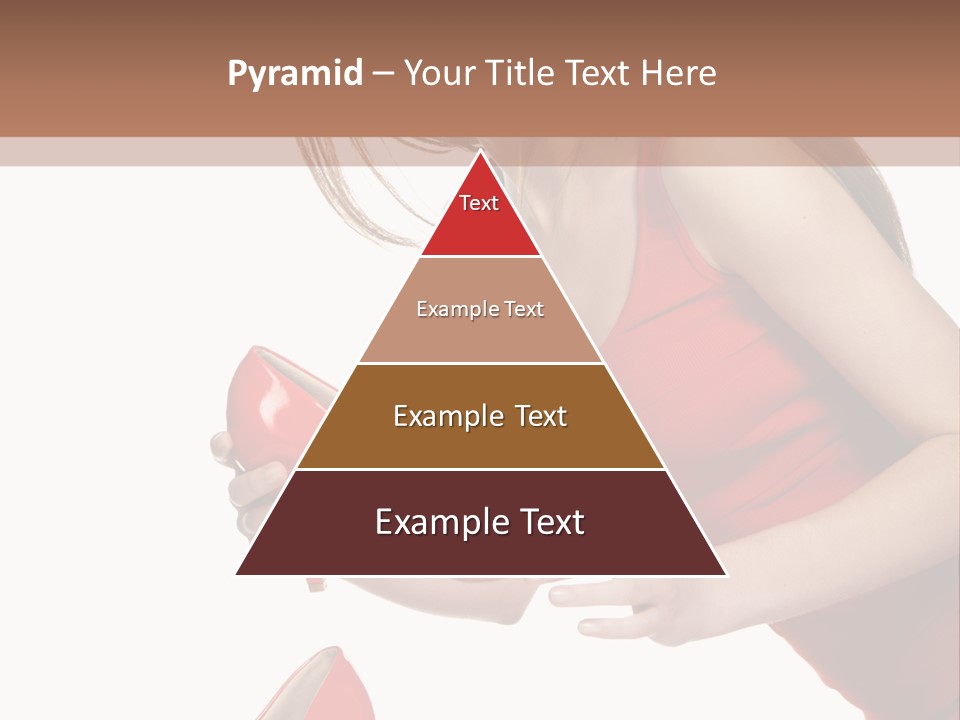 Pyramid – Your Title Text Here

Text

Example Text

Example Text

Example Text